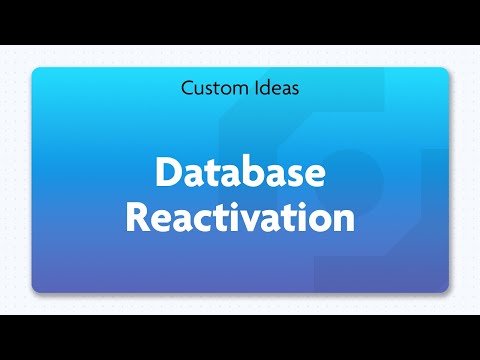 Custom Ideas

Database Reactivation